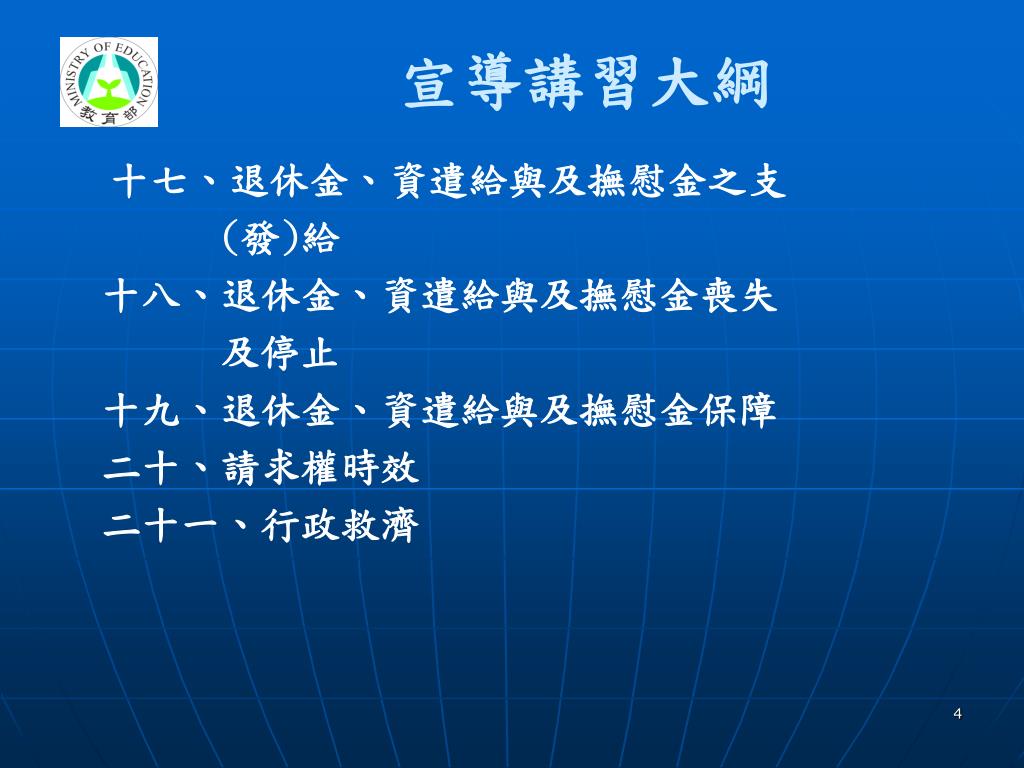 MINISTRY OF EDUCATION
教育部

宣導講習大綱

十七、退休金、資遣給與及撫慰金之支(發)給

十八、退休金、資遣給與及撫慰金喪失及停止

十九、退休金、資遣給與及撫慰金保障

二十、請求權時效

二十一、行政救濟

4